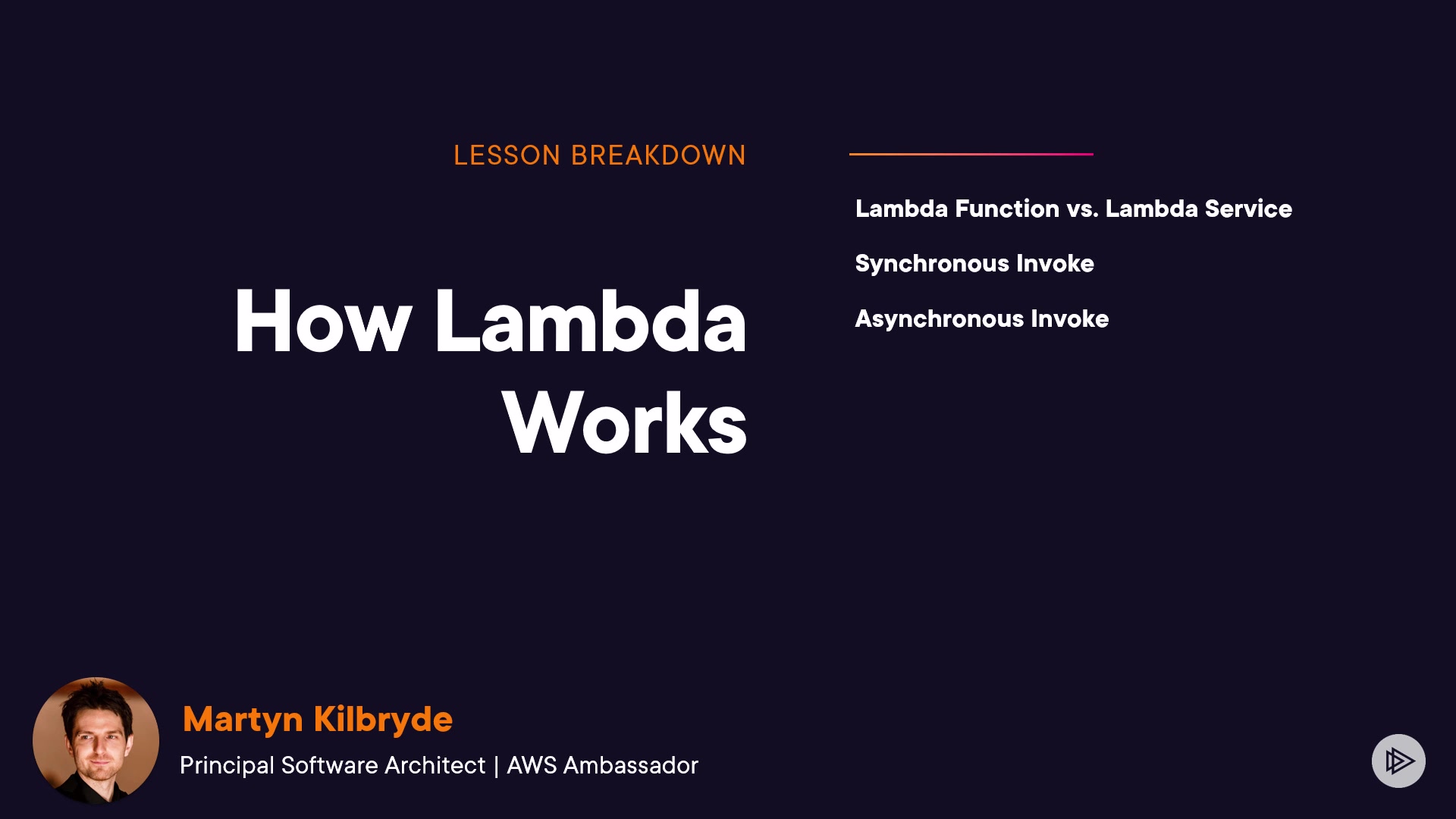 LESSON BREAKDOWN

How Lambda Works

Lambda Function vs. Lambda Service

Synchronous Invoke

Asynchronous Invoke

Martyn Kilbryde

Principal Software Architect | AWS Ambassador